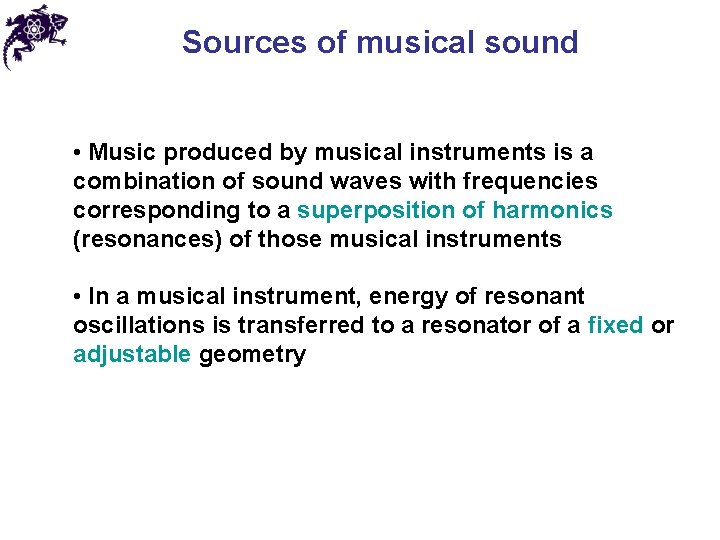 Sources of musical sound

• Music produced by musical instruments is a combination of sound waves with frequencies corresponding to a superposition of harmonics (resonances) of those musical instruments

• In a musical instrument, energy of resonant oscillations is transferred to a resonator of a fixed or adjustable geometry